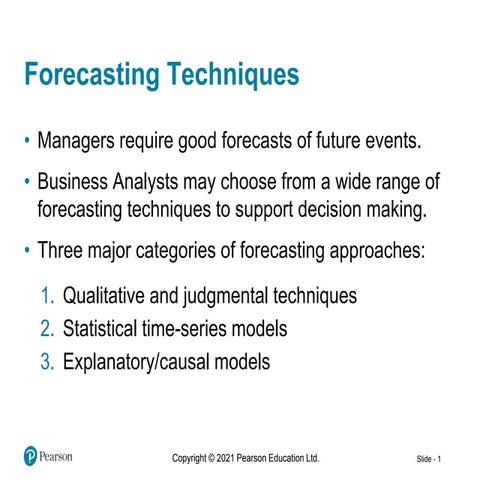 Forecasting Techniques

• Managers require good forecasts of future events.

• Business Analysts may choose from a wide range of forecasting techniques to support decision making.

• Three major categories of forecasting approaches:

1. Qualitative and judgmental techniques
2. Statistical time-series models
3. Explanatory/causal models

Pearson

Copyright © 2021 Pearson Education Ltd.

Slide - 1